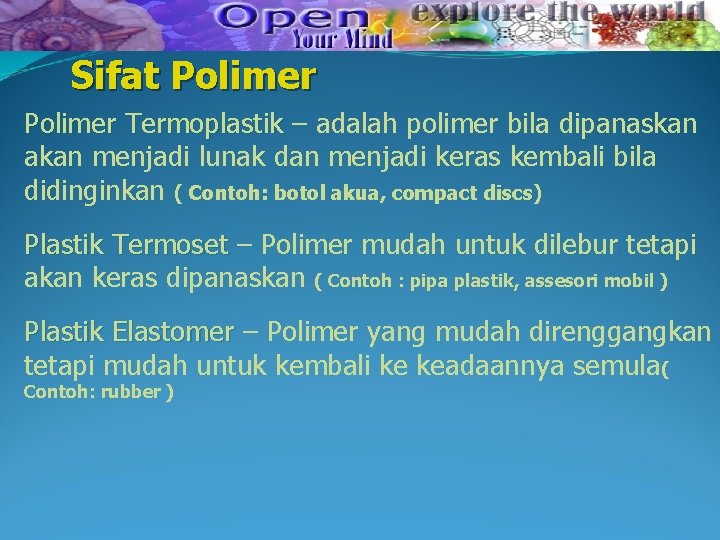 Open Your Mind

explore the world

Sifat Polimer

Polimer Termoplastik – adalah polimer bila dipanaskan akan menjadi lunak dan menjadi keras kembali bila didinginkan ( Contoh: botol akua, compact discs)

Plastik Termoset – Polimer mudah untuk dilebur tetapi akan keras dipanaskan ( Contoh : pipa plastik, assesori mobil )

Plastik Elastomer – Polimer yang mudah direnggangkan tetapi mudah untuk kembali ke keadaannya semula( Contoh: rubber )